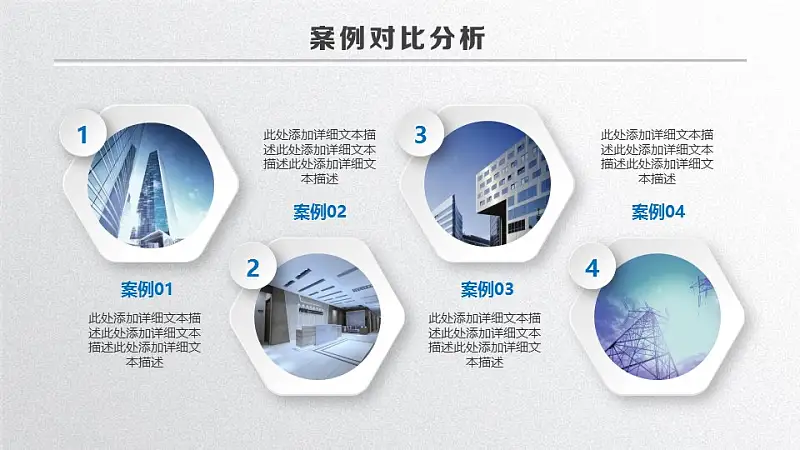 案例对比分析

1

案例01

此处添加详细文本描述此处添加详细文本描述此处添加详细文本描述

此处添加详细文本描述此处添加详细文本描述此处添加详细文本描述

案例02

2

3

案例03

此处添加详细文本描述此处添加详细文本描述此处添加详细文本描述

此处添加详细文本描述此处添加详细文本描述此处添加详细文本描述

案例04

4